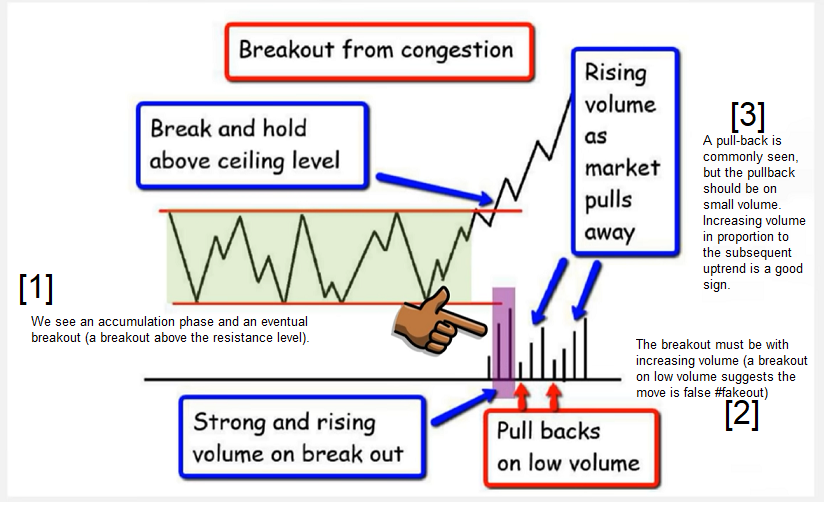 Breakout from congestion

Break and hold above ceiling level

Rising volume as market pulls away

[3]
A pull-back is commonly seen, but the pullback should be on small volume. Increasing volume in proportion to the subsequent uptrend is a good sign.

[1]
We see an accumulation phase and an eventual breakout (a breakout above the resistance level).

The breakout must be with increasing volume (a breakout on low volume suggests the move is false #fakeout)
[2]

Strong and rising volume on break out

Pull backs on low volume